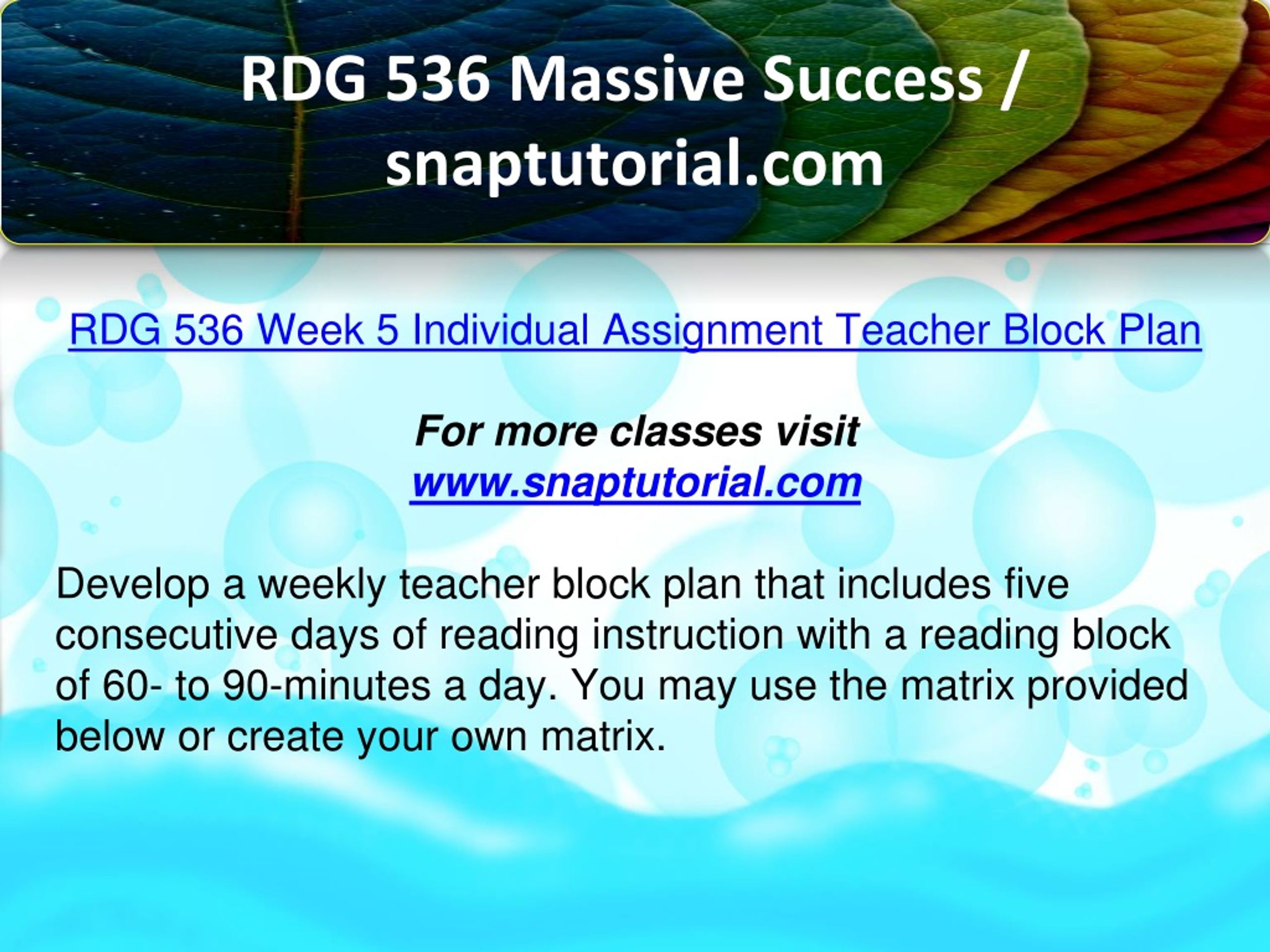 RDG 536 Massive Success / snaptutorial.com

RDG 536 Week 5 Individual Assignment Teacher Block Plan

For more classes visit
www.snaptutorial.com

Develop a weekly teacher block plan that includes five consecutive days of reading instruction with a reading block of 60- to 90-minutes a day. You may use the matrix provided below or create your own matrix.